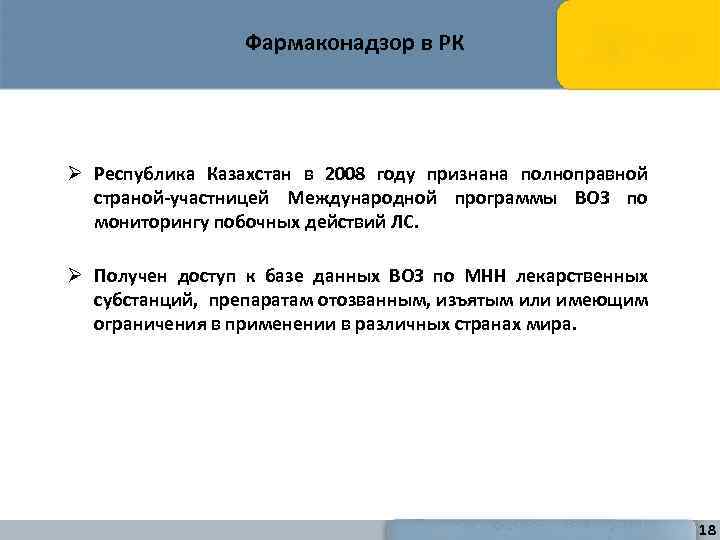 Фармаконадзор в РК

➢ Республика Казахстан в 2008 году признана полноправной страной-участницей Международной программы ВОЗ по мониторингу побочных действий ЛС.

➢ Получен доступ к базе данных ВОЗ по МНН лекарственных субстанций, препаратам отозванным, изъятым или имеющим ограничения в применении в различных странах мира.

18